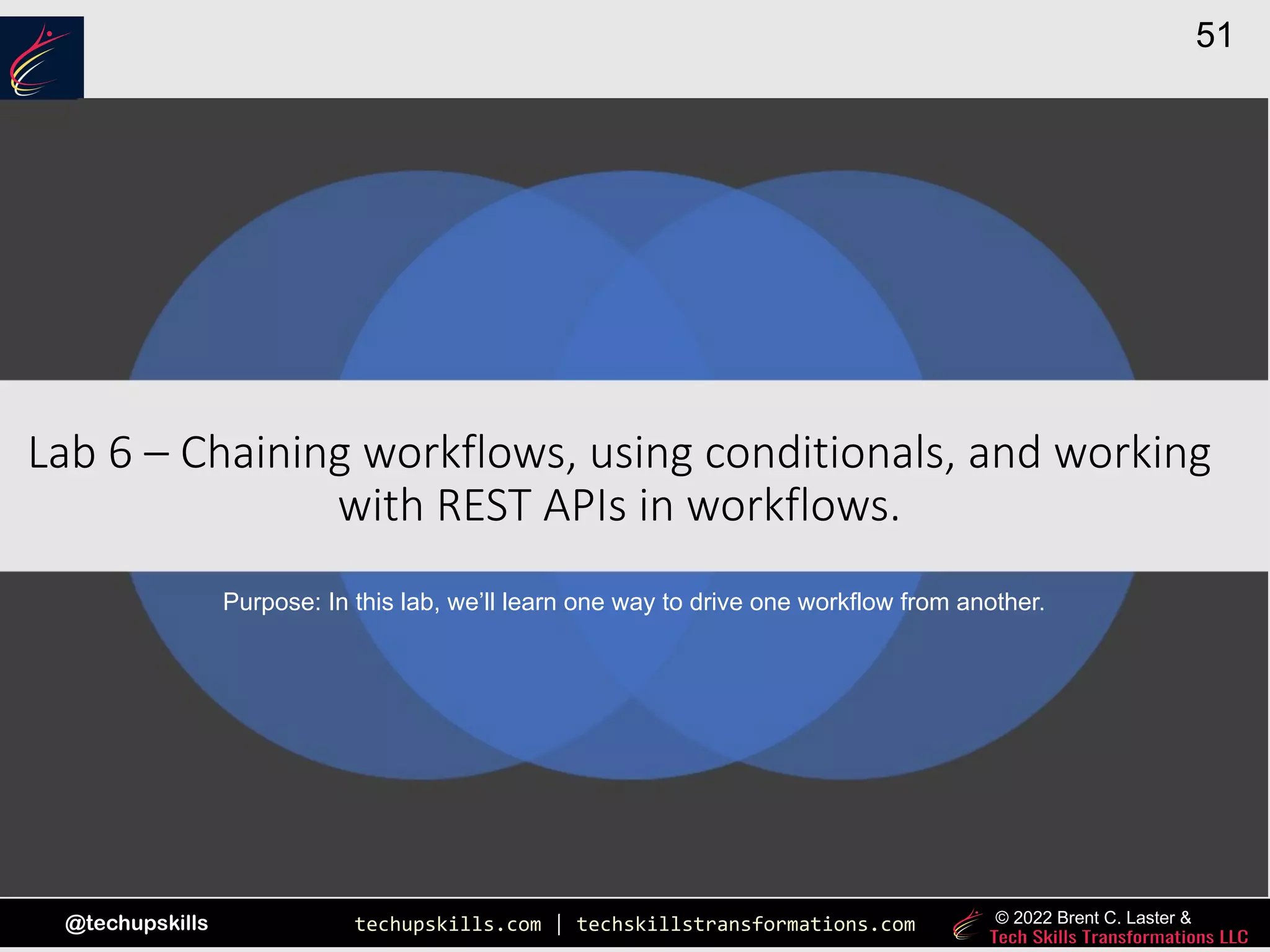 51

Lab 6 – Chaining workflows, using conditionals, and working with REST APIs in workflows.

Purpose: In this lab, we'll learn one way to drive one workflow from another.

@techupskills

techupskills.com | techskillstransformations.com

© 2022 Brent C. Laster &
Tech Skills Transformations LLC